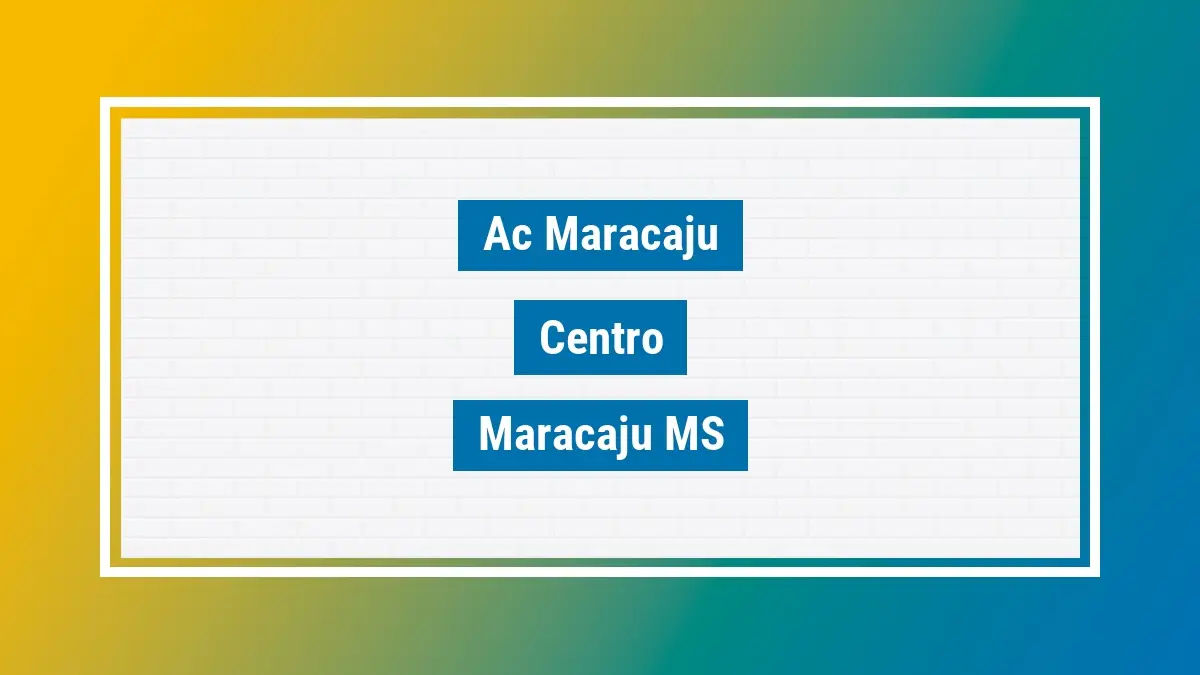 Ac Maracaju

Centro

Maracaju MS